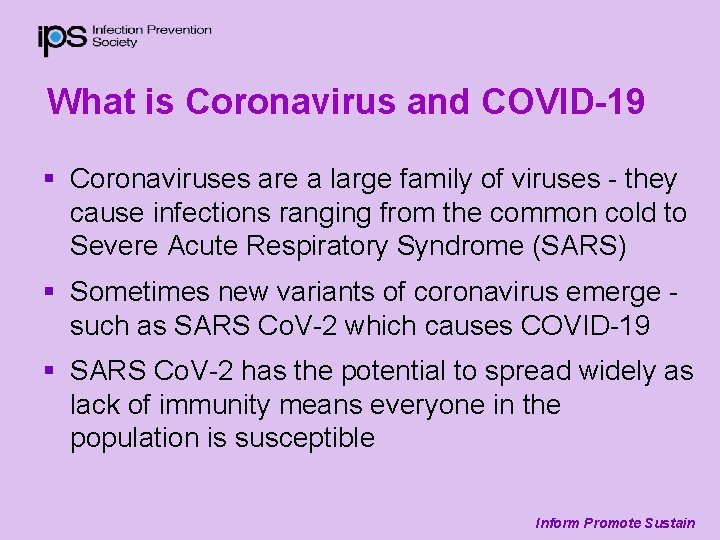 ips Infection Prevention Society

What is Coronavirus and COVID-19

▪ Coronaviruses are a large family of viruses - they cause infections ranging from the common cold to Severe Acute Respiratory Syndrome (SARS)

▪ Sometimes new variants of coronavirus emerge - such as SARS CoV-2 which causes COVID-19

▪ SARS CoV-2 has the potential to spread widely as lack of immunity means everyone in the population is susceptible

Inform Promote Sustain